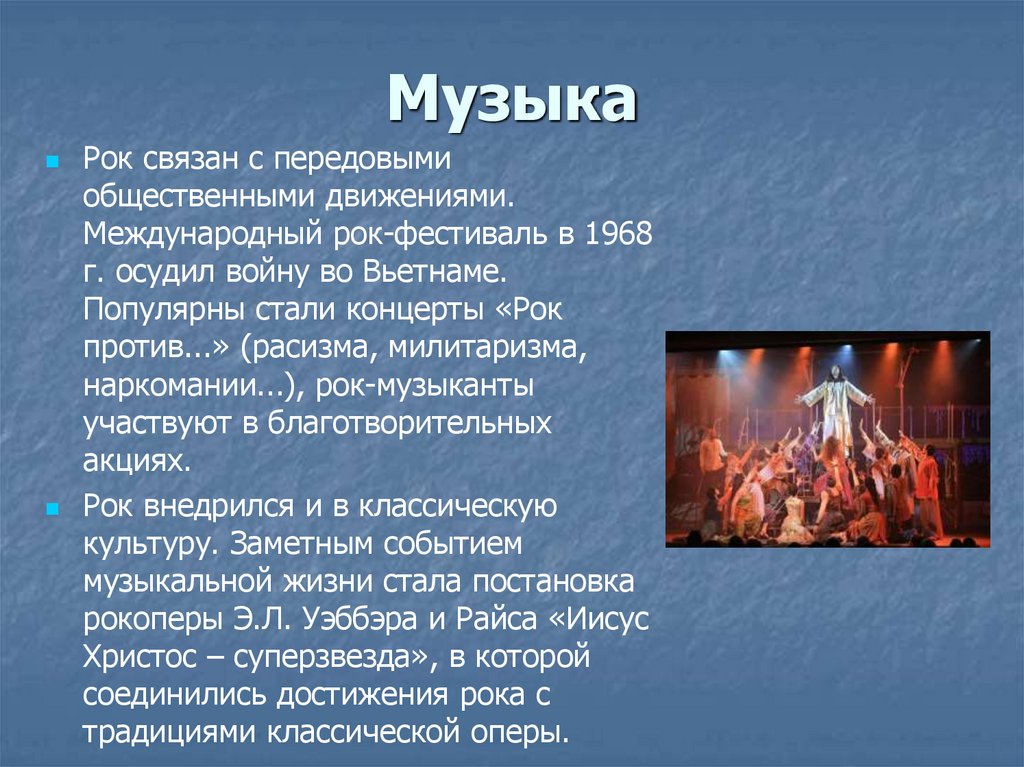 Музыка

Рок связан с передовыми общественными движениями. Международный рок-фестиваль в 1968 г. осудил войну во Вьетнаме. Популярны стали концерты «Рок против...» (расизма, милитаризма, наркомании…), рок-музыканты участвуют в благотворительных акциях.

Рок внедрился и в классическую культуру. Заметным событием музыкальной жизни стала постановка рокоперы Э.Л. Уэббэра и Райса «Иисус Христос – суперзвезда», в которой соединились достижения рока с традициями классической оперы.